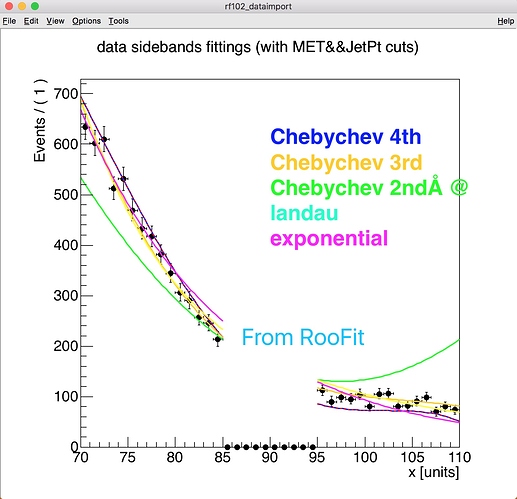 rf102_dataimport

File Edit View Options Tools Help

data sidebands fittings (with MET&&JetPt cuts)

Events / ( 1 )

700
600
500
400
300
200
100
0

Chebychev 4th
Chebychev 3rd
Chebychev 2ndÅ @
landau
exponential

From RooFit

70 75 80 85 90 95 100 105 110
x [units]